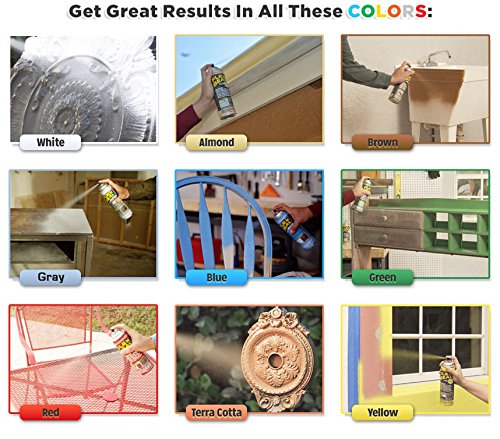 Get Great Results In All These COLORS:

White

Almond

Brown

Gray

Blue

Green

Red

Terra Cotta

Yellow